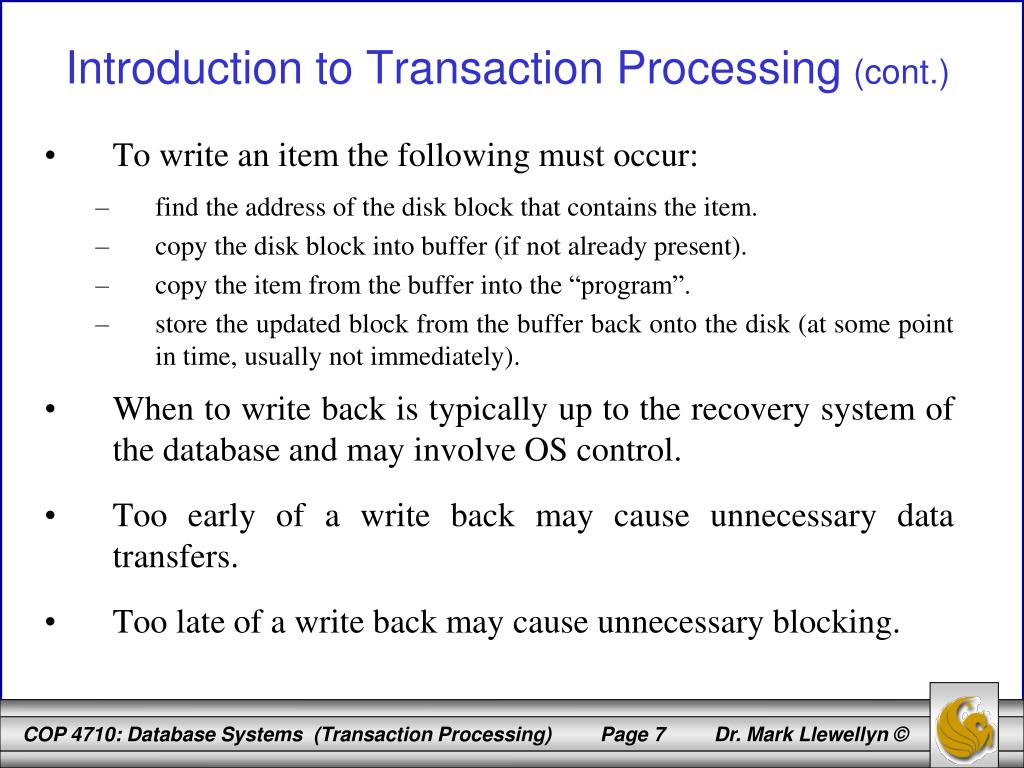 Introduction to Transaction Processing (cont.)

• To write an item the following must occur:

– find the address of the disk block that contains the item.

– copy the disk block into buffer (if not already present).

– copy the item from the buffer into the “program”.

– store the updated block from the buffer back onto the disk (at some point in time, usually not immediately).

• When to write back is typically up to the recovery system of the database and may involve OS control.

• Too early of a write back may cause unnecessary data transfers.

• Too late of a write back may cause unnecessary blocking.

COP 4710: Database Systems (Transaction Processing) Page 7 Dr. Mark Llewellyn ©